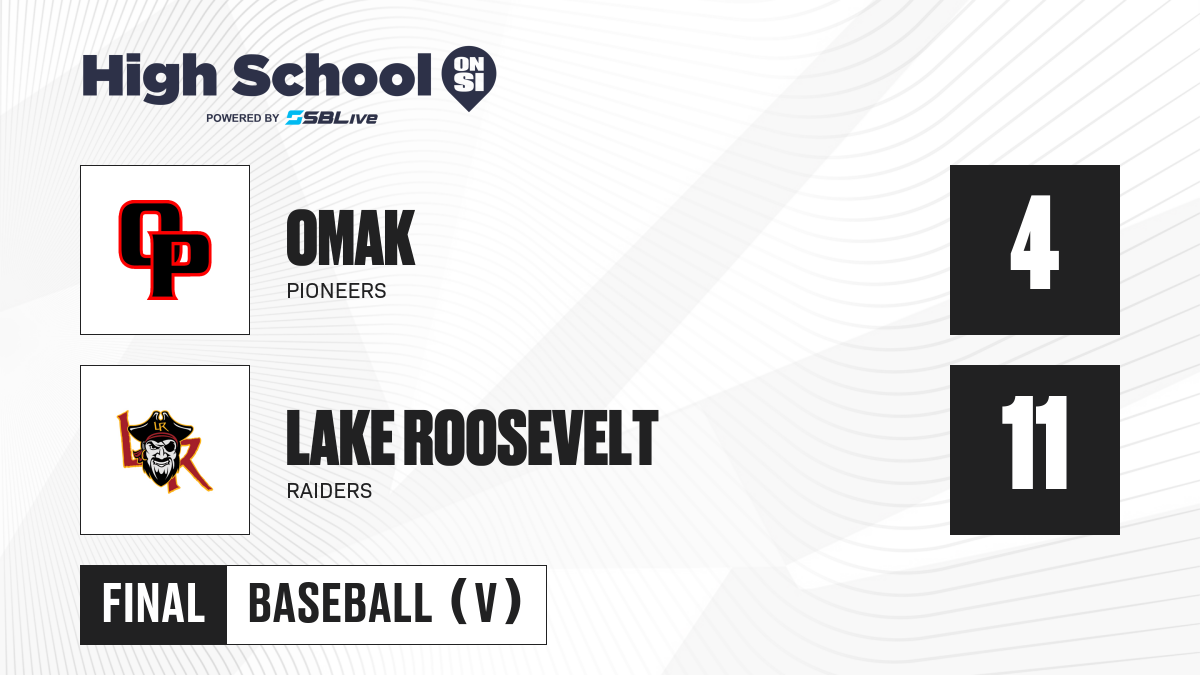 High School ON SI
POWERED BY SBLive

OP

OMAK
PIONEERS

4

LR

LAKE ROOSEVELT
RAIDERS

11

FINAL BASEBALL (V)